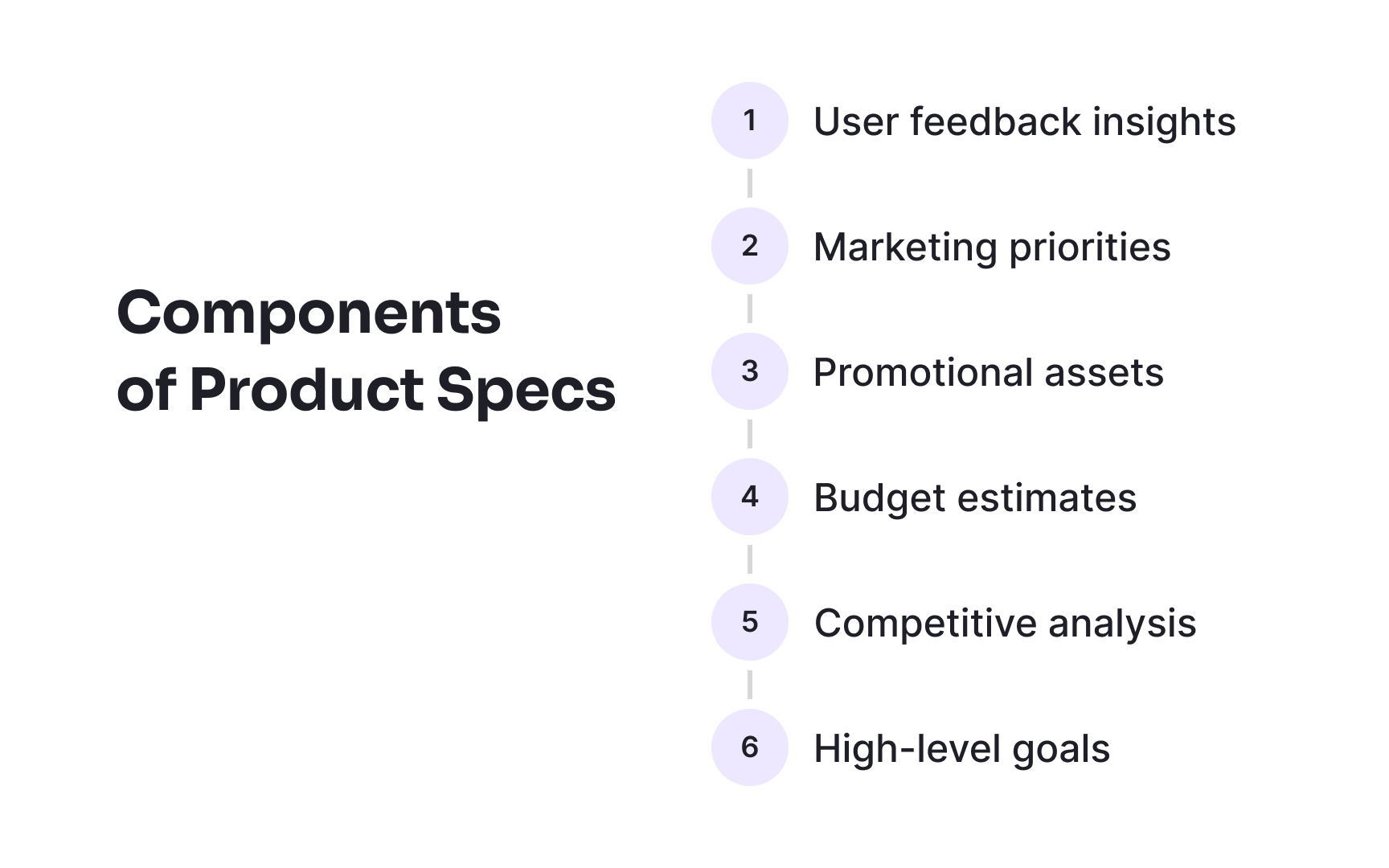 Components of Product Specs

1 User feedback insights

2 Marketing priorities

3 Promotional assets

4 Budget estimates

5 Competitive analysis

6 High-level goals